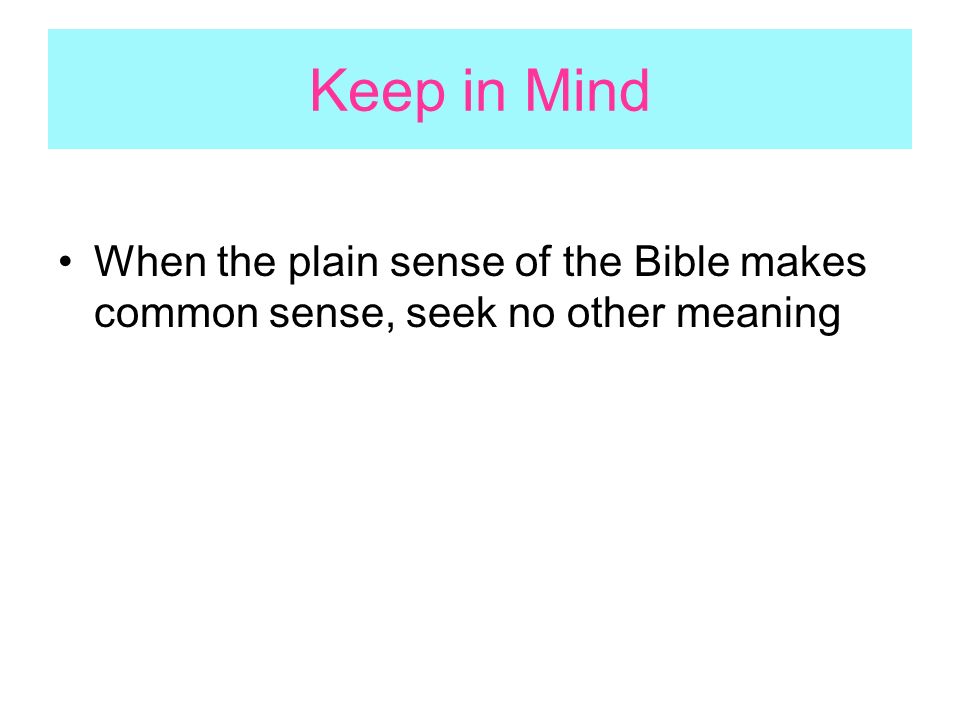 Keep in Mind

• When the plain sense of the Bible makes common sense, seek no other meaning